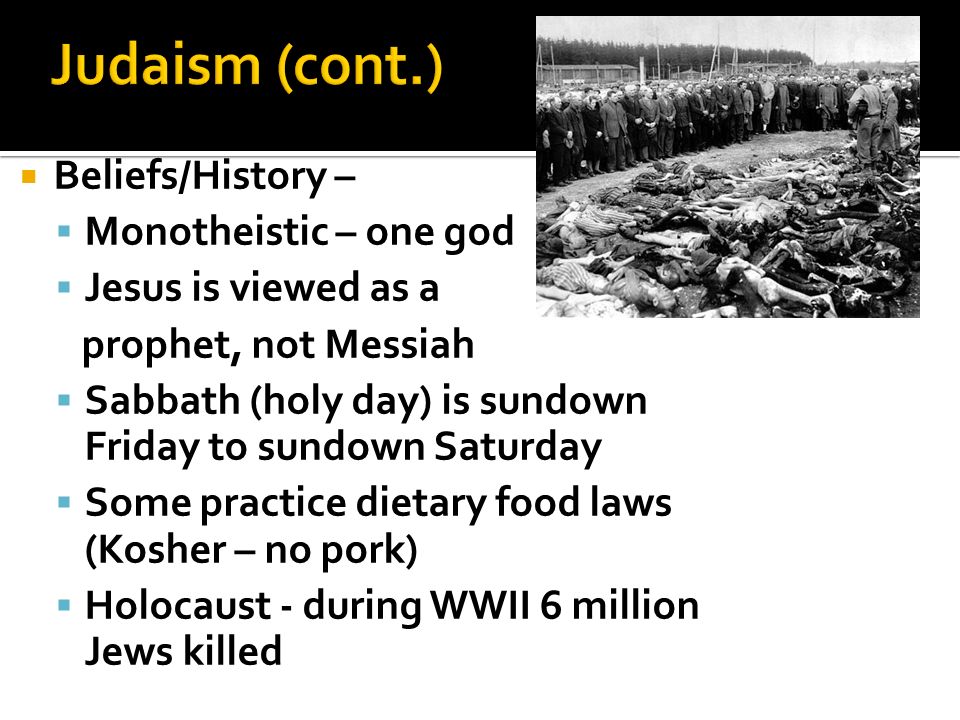 Judaism (cont.)

Beliefs/History –

Monotheistic – one god

Jesus is viewed as a prophet, not Messiah

Sabbath (holy day) is sundown Friday to sundown Saturday

Some practice dietary food laws (Kosher – no pork)

Holocaust - during WWII 6 million Jews killed